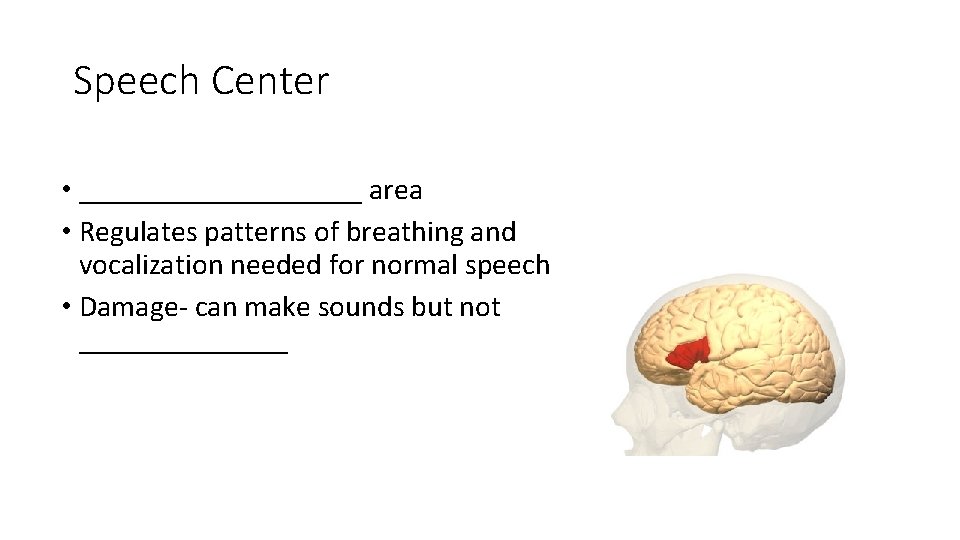 Speech Center

• ____________________ area
• Regulates patterns of breathing and vocalization needed for normal speech
• Damage- can make sounds but not _______________